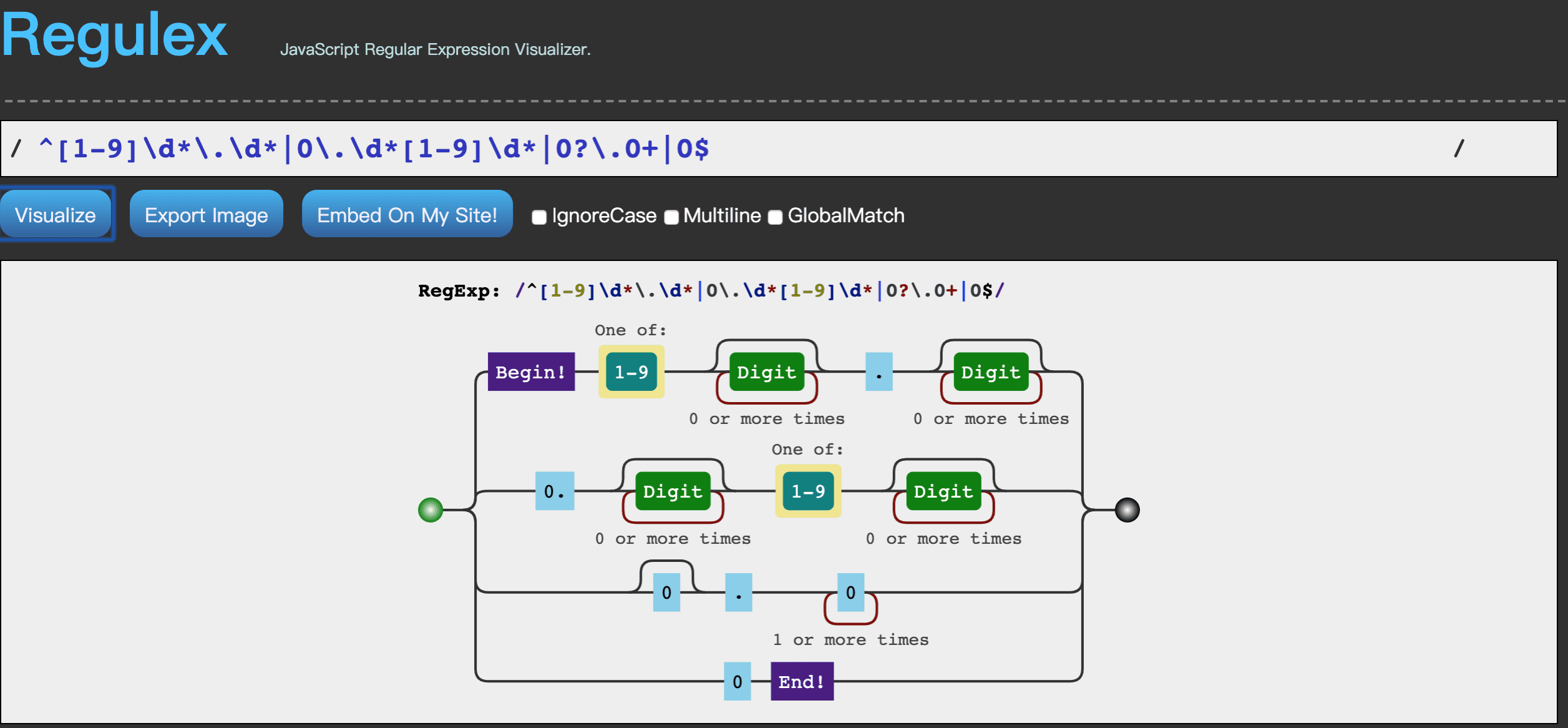 Regulex

JavaScript Regular Expression Visualizer.

/ ^[1-9]\d*\.\d*|0\.\d*[1-9]\d*|0?\.0+|0$ /

Visualize

Export Image

Embed On My Site!

IgnoreCase Multiline GlobalMatch

RegExp: /^[1-9]\d*\.\d*|0\.\d*[1-9]\d*|0?\.0+|0$/

One of:

Begin!

1-9

Digit

.

Digit

0 or more times

0 or more times

One of:

0.

Digit

1-9

Digit

0 or more times

0 or more times

0

.

0

1 or more times

0

End!